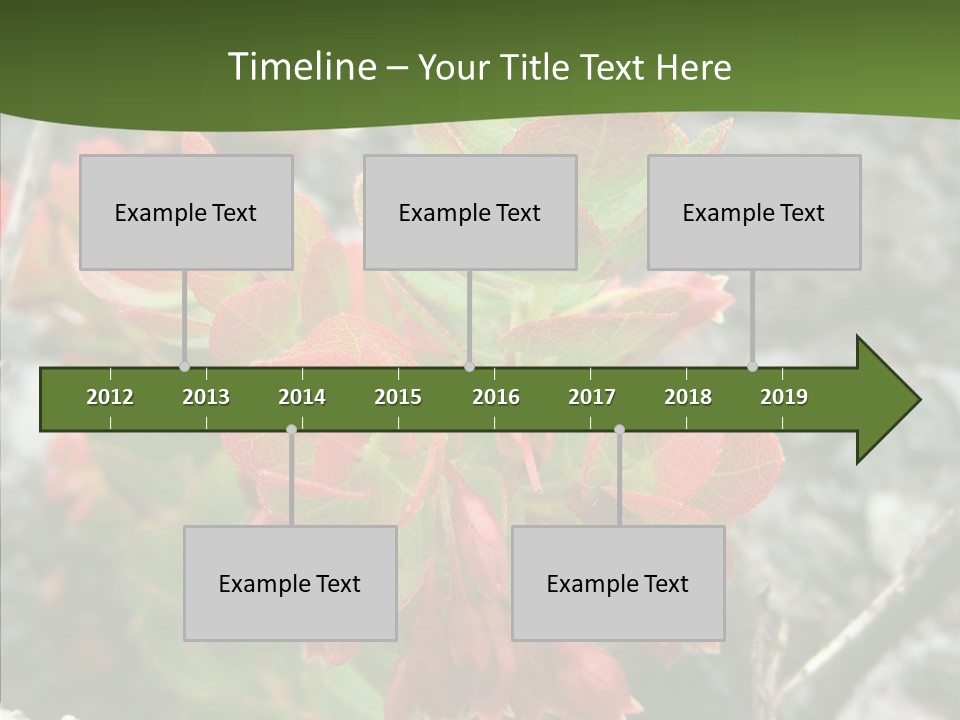 Timeline – Your Title Text Here

Example Text

Example Text

Example Text

2012 2013 2014 2015 2016 2017 2018 2019

Example Text

Example Text